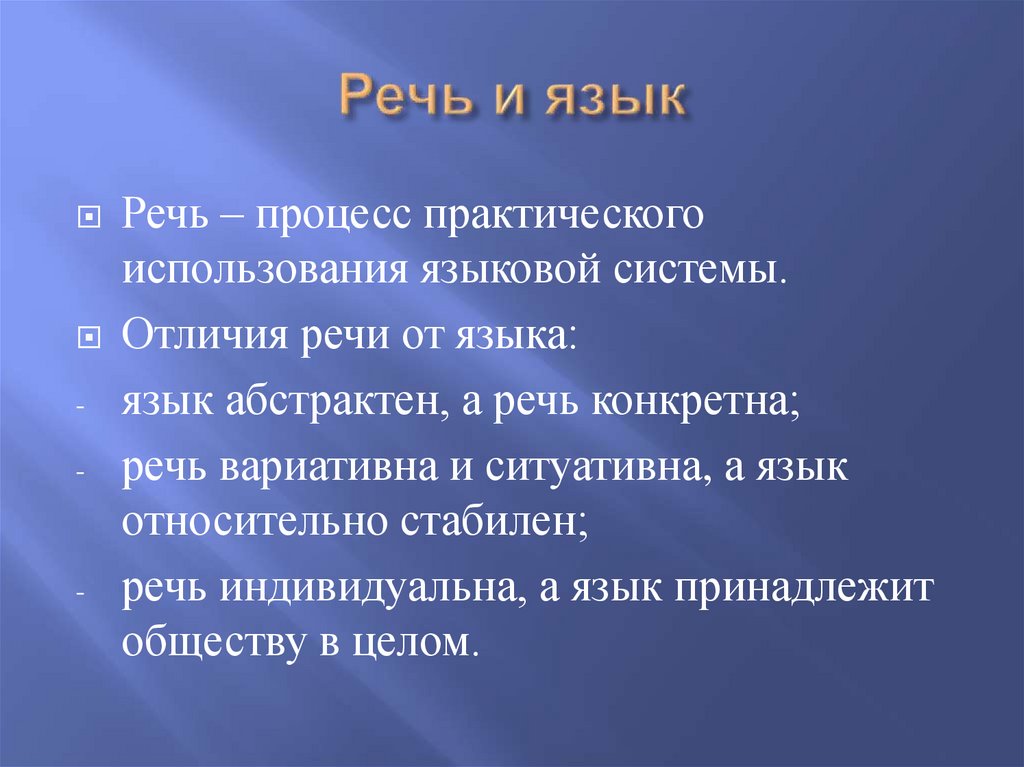 Речь и язык

Речь – процесс практического использования языковой системы.

Отличия речи от языка:

- язык абстрактен, а речь конкретна;

- речь вариативна и ситуативна, а язык относительно стабилен;

- речь индивидуальна, а язык принадлежит обществу в целом.